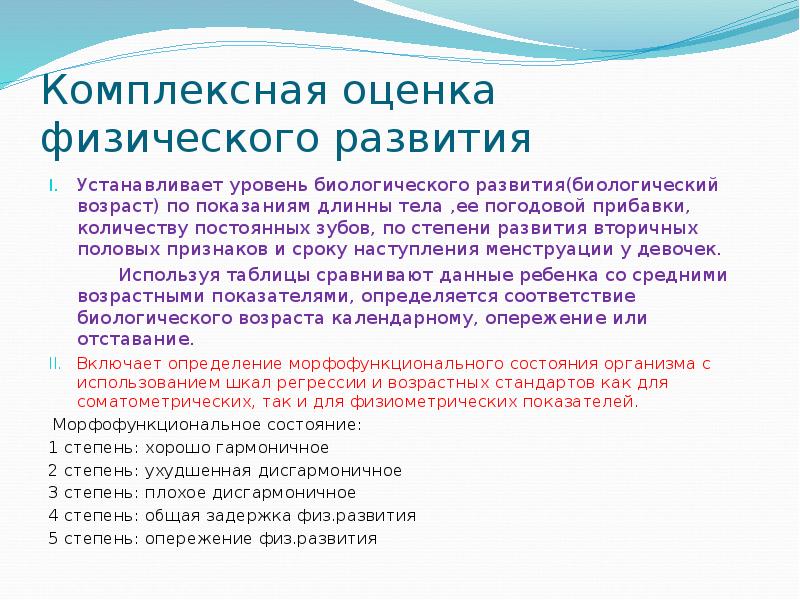 Комплексная оценка физического развития

I. Устанавливает уровень биологического развития(биологический возраст) по показаниям длинны тела ,ее погодовой прибавки, количеству постоянных зубов, по степени развития вторичных половых признаков и сроку наступления менструации у девочек.

Используя таблицы сравнивают данные ребенка со средними возрастными показателями, определяется соответствие биологического возраста календарному, опережение или отставание.

II. Включает определение морфофункционального состояния организма с использованием шкал регрессии и возрастных стандартов как для соматометрических, так и для физиометрических показателей.

Морфофункциональное состояние:
1 степень: хорошо гармоничное
2 степень: ухудшенная дисгармоничное
3 степень: плохое дисгармоничное
4 степень: общая задержка физ.развития
5 степень: опережение физ.развития